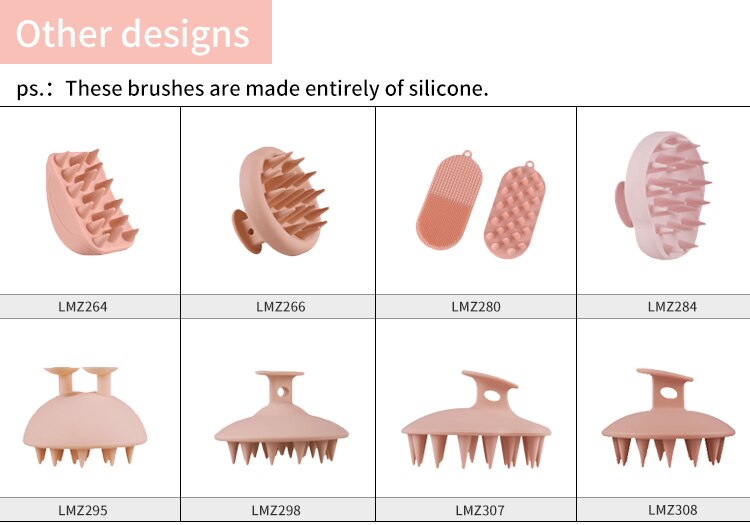 Other designs

ps.: These brushes are made entirely of silicone.

| LMZ264 | LMZ266 | LMZ280 | LMZ284 |
|---|---|---|---|
| LMZ295 | LMZ298 | LMZ307 | LMZ308 |